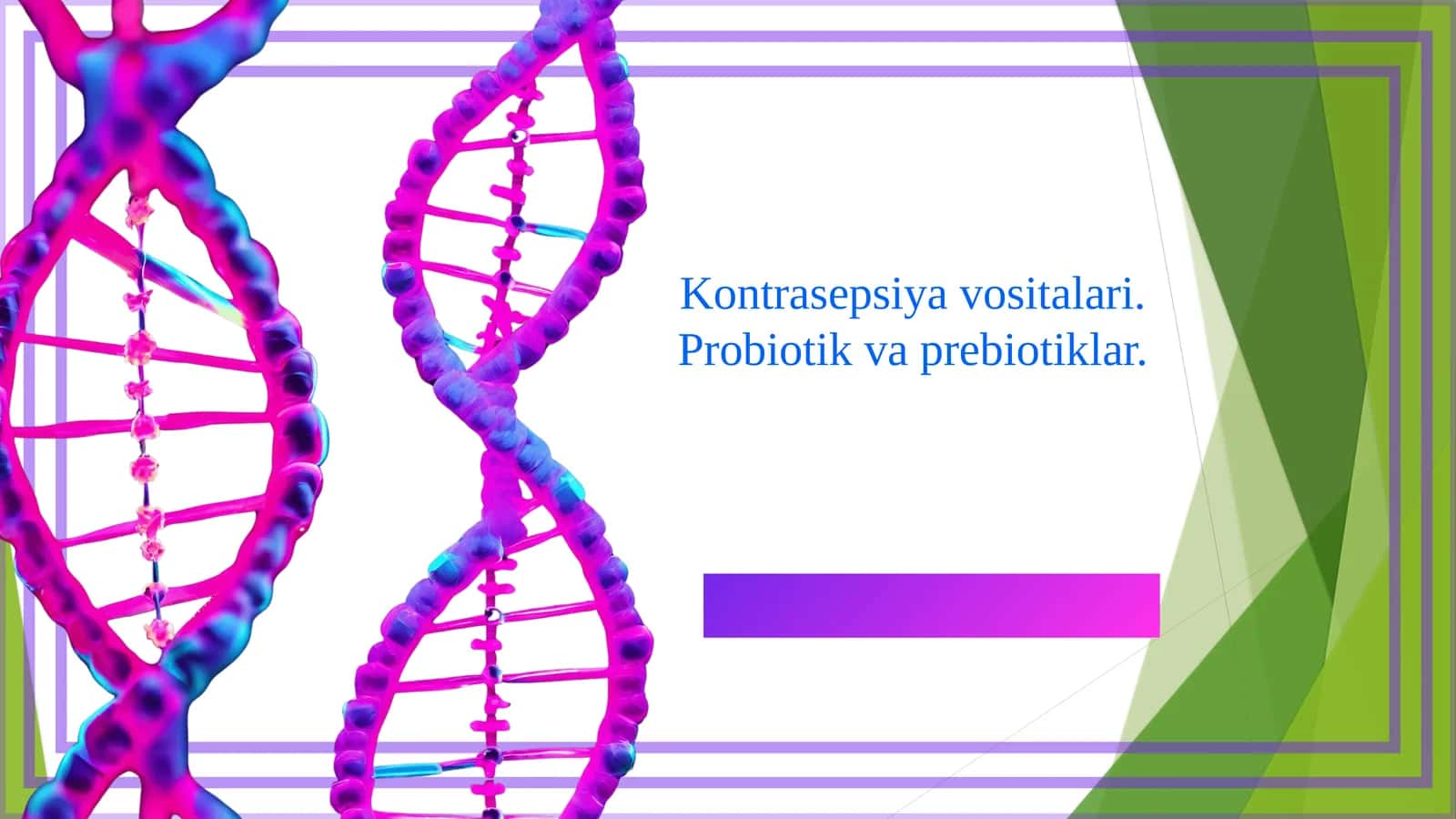 Kontrasepsiya vositalari.
Probiotik va prebiotiklar.